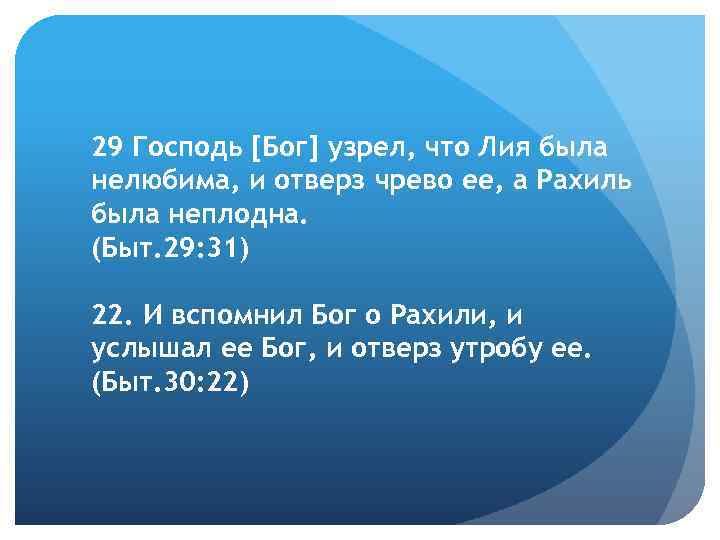 29 Господь [Бог] узрел, что Лия была нелюбима, и отверз чрево ее, а Рахиль была неплодна.
(Быт.29:31)

22. И вспомнил Бог о Рахили, и услышал ее Бог, и отверз утробу ее.
(Быт.30:22)